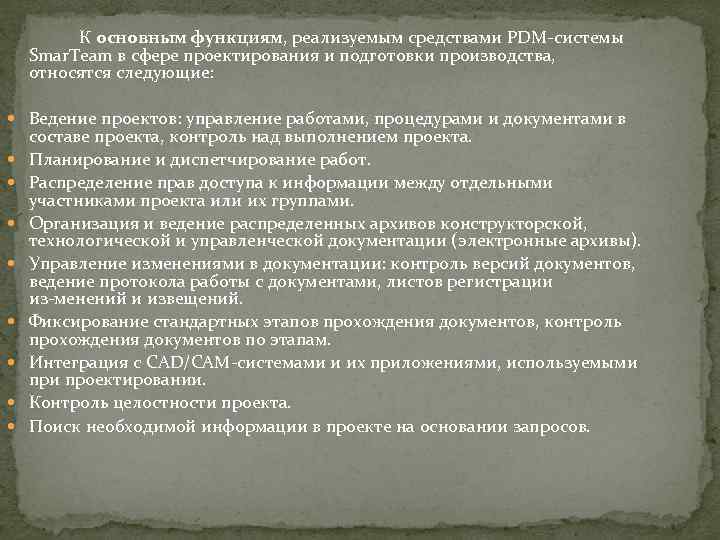 К основным функциям, реализуемым средствами PDM-системы SmarTeam в сфере проектирования и подготовки производства, относятся следующие:

Ведение проектов: управление работами, процедурами и документами в составе проекта, контроль над выполнением проекта.
Планирование и диспетчирование работ.
Распределение прав доступа к информации между отдельными участниками проекта или их группами.
Организация и ведение распределенных архивов конструкторской, технологической и управленческой документации (электронные архивы).
Управление изменениями в документации: контроль версий документов, ведение протокола работы с документами, листов регистрации из-менений и извещений.
Фиксирование стандартных этапов прохождения документов, контроль прохождения документов по этапам.
Интеграция с CAD/CAM-системами и их приложениями, используемыми при проектировании.
Контроль целостности проекта.
Поиск необходимой информации в проекте на основании запросов.